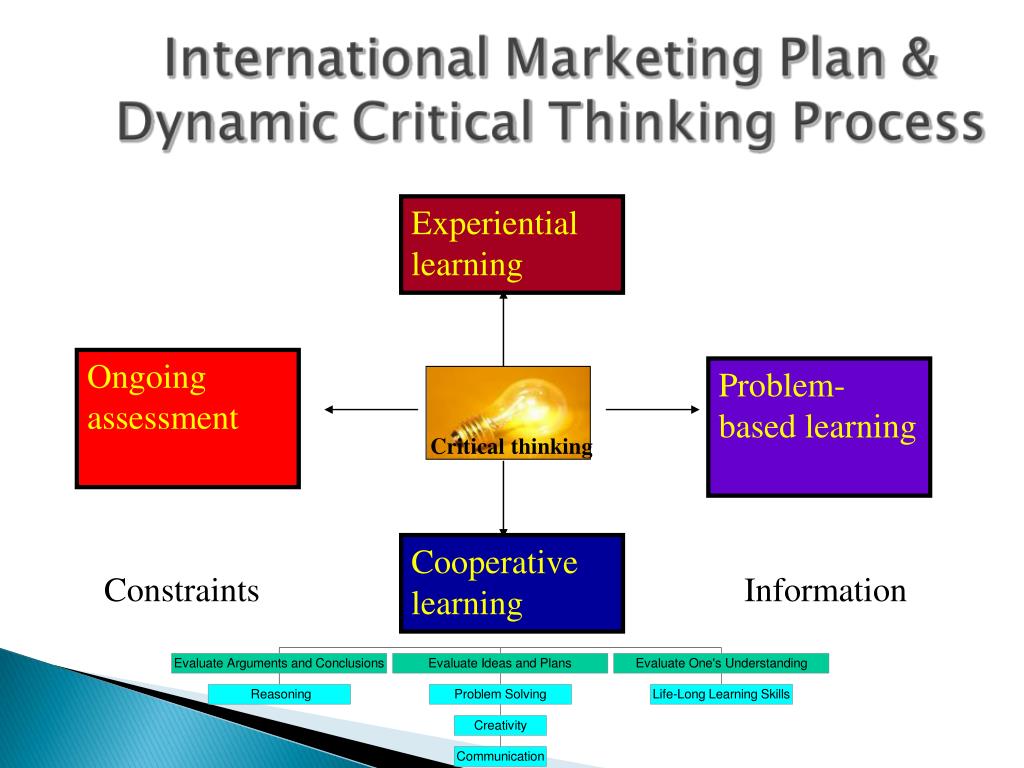 International Marketing Plan & Dynamic Critical Thinking Process

Experiential learning

Ongoing assessment

Critical thinking

Problem-based learning

Cooperative learning

Constraints

Information

Evaluate Arguments and Conclusions

Evaluate Ideas and Plans

Evaluate One's Understanding

Reasoning

Problem Solving

Life-Long Learning Skills

Creativity

Communication